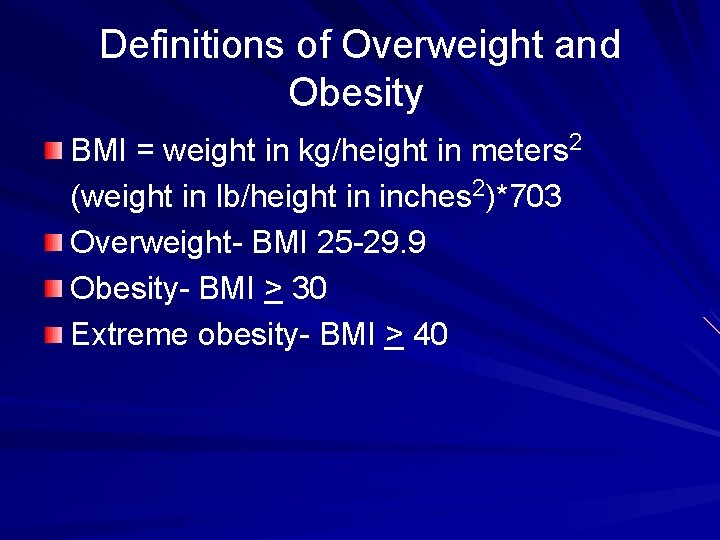 Definitions of Overweight and Obesity

BMI = weight in kg/height in meters$^2$ (weight in lb/height in inches$^2$)*703

Overweight- BMI 25-29.9

Obesity- BMI $\geq$ 30

Extreme obesity- BMI $\geq$ 40